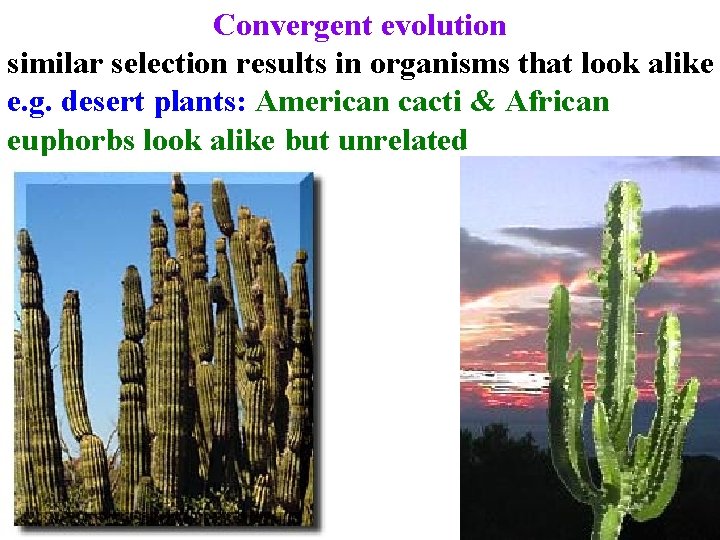 Convergent evolution

similar selection results in organisms that look alike

e.g. desert plants: American cacti & African euphorbs look alike but unrelated